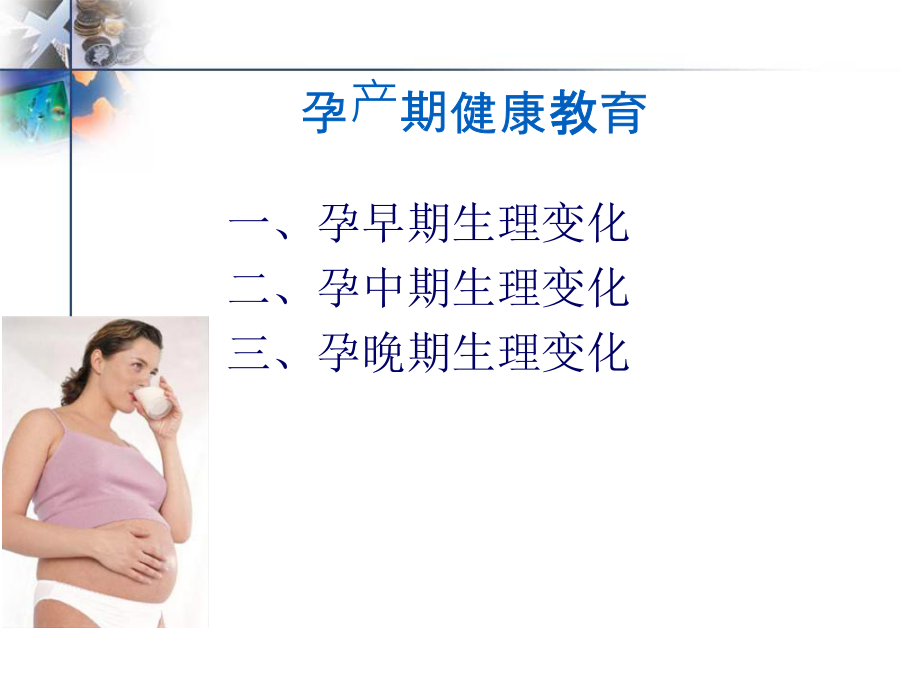 孕产期健康教育

一、孕早期生理变化
二、孕中期生理变化
三、孕晚期生理变化